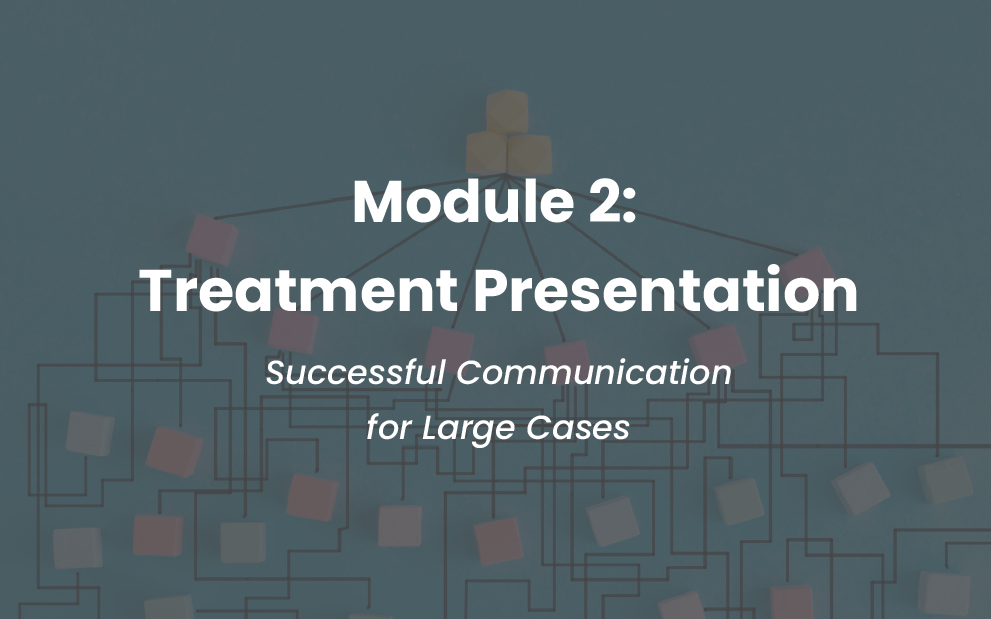 Module 2:
Treatment Presentation

Successful Communication for Large Cases